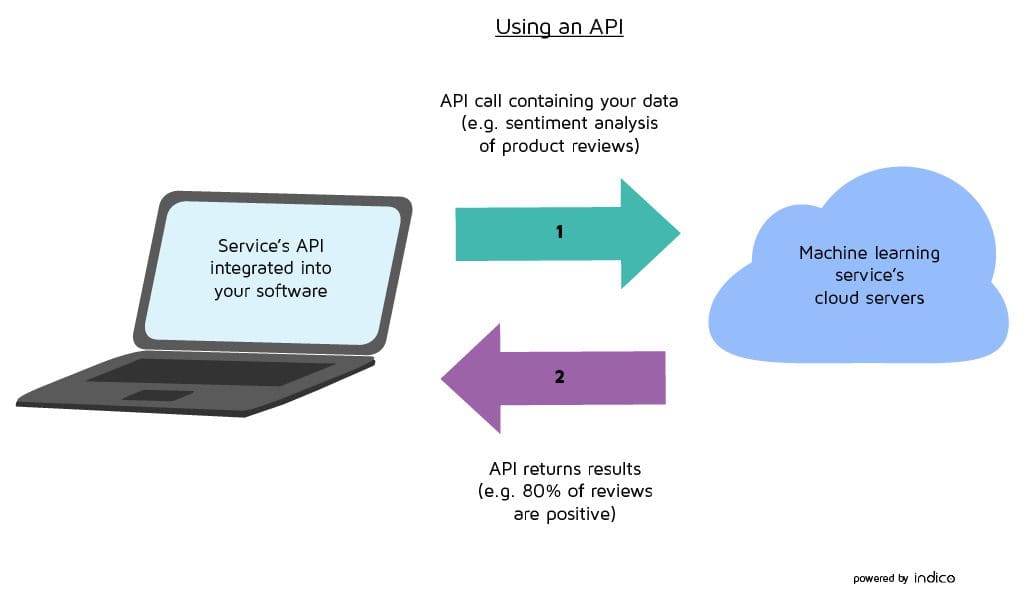 Using an API

API call containing your data (e.g. sentiment analysis of product reviews)

Service's API integrated into your software

1

Machine learning service's cloud servers

2

API returns results (e.g. 80% of reviews are positive)

powered by indico